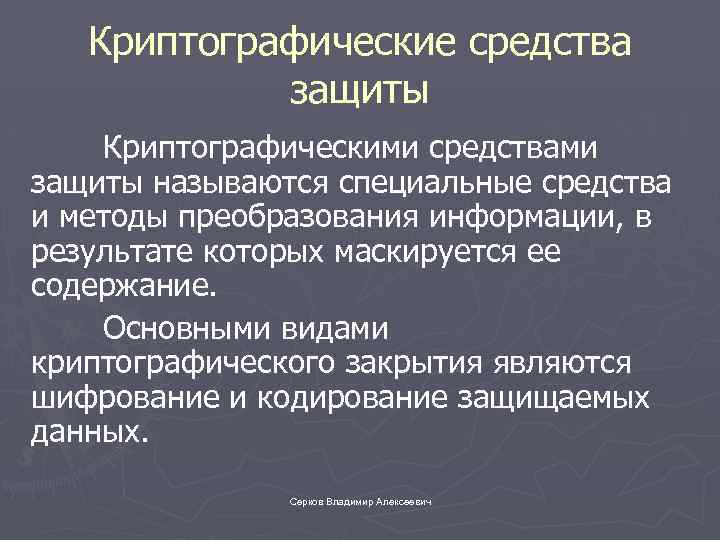 Криптографические средства защиты

Криптографическими средствами защиты называются специальные средства и методы преобразования информации, в результате которых маскируется ее содержание.

Основными видами криптографического закрытия являются шифрование и кодирование защищаемых данных.

Серков Владимир Алексеевич